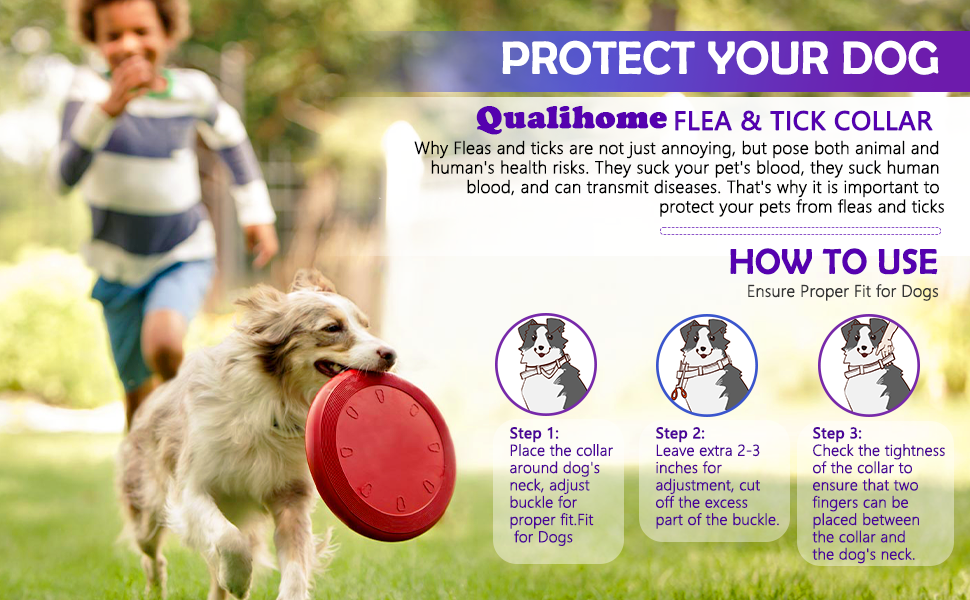 PROTECT YOUR DOG

Qualihome FLEA & TICK COLLAR

Why Fleas and ticks are not just annoying, but pose both animal and human's health risks. They suck your pet's blood, they suck human blood, and can transmit diseases. That's why it is important to protect your pets from fleas and ticks

HOW TO USE

Ensure Proper Fit for Dogs

Step 1:
Place the collar around dog's neck, adjust buckle for proper fit.Fit for Dogs

Step 2:
Leave extra 2-3 inches for adjustment, cut off the excess part of the buckle.

Step 3:
Check the tightness of the collar to ensure that two fingers can be placed between the collar and the dog's neck.